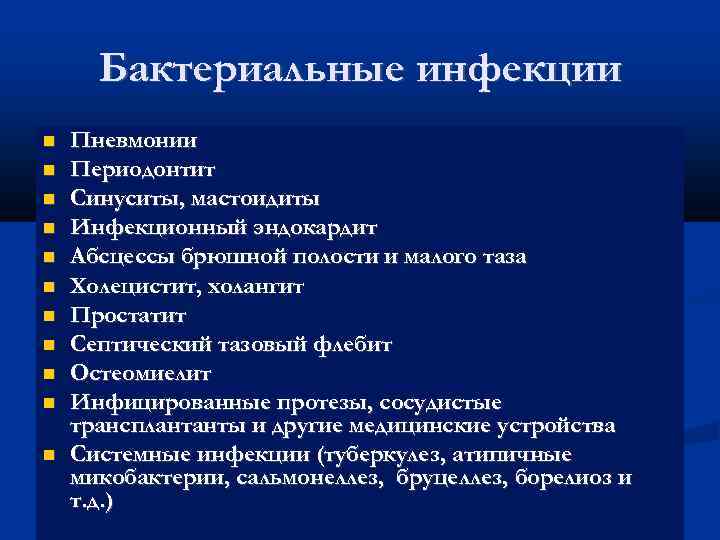 Бактериальные инфекции

- Пневмонии
- Периодонтит
- Синуситы, мастоидиты
- Инфекционный эндокардит
- Абсцессы брюшной полости и малого таза
- Холецистит, холангит
- Простатит
- Септический тазовый флебит
- Остеомиелит
- Инфицированные протезы, сосудистые трансплантанты и другие медицинские устройства
- Системные инфекции (туберкулез, атипичные микобактерии, сальмонеллез, бруцеллез, борелиоз и т.д.)